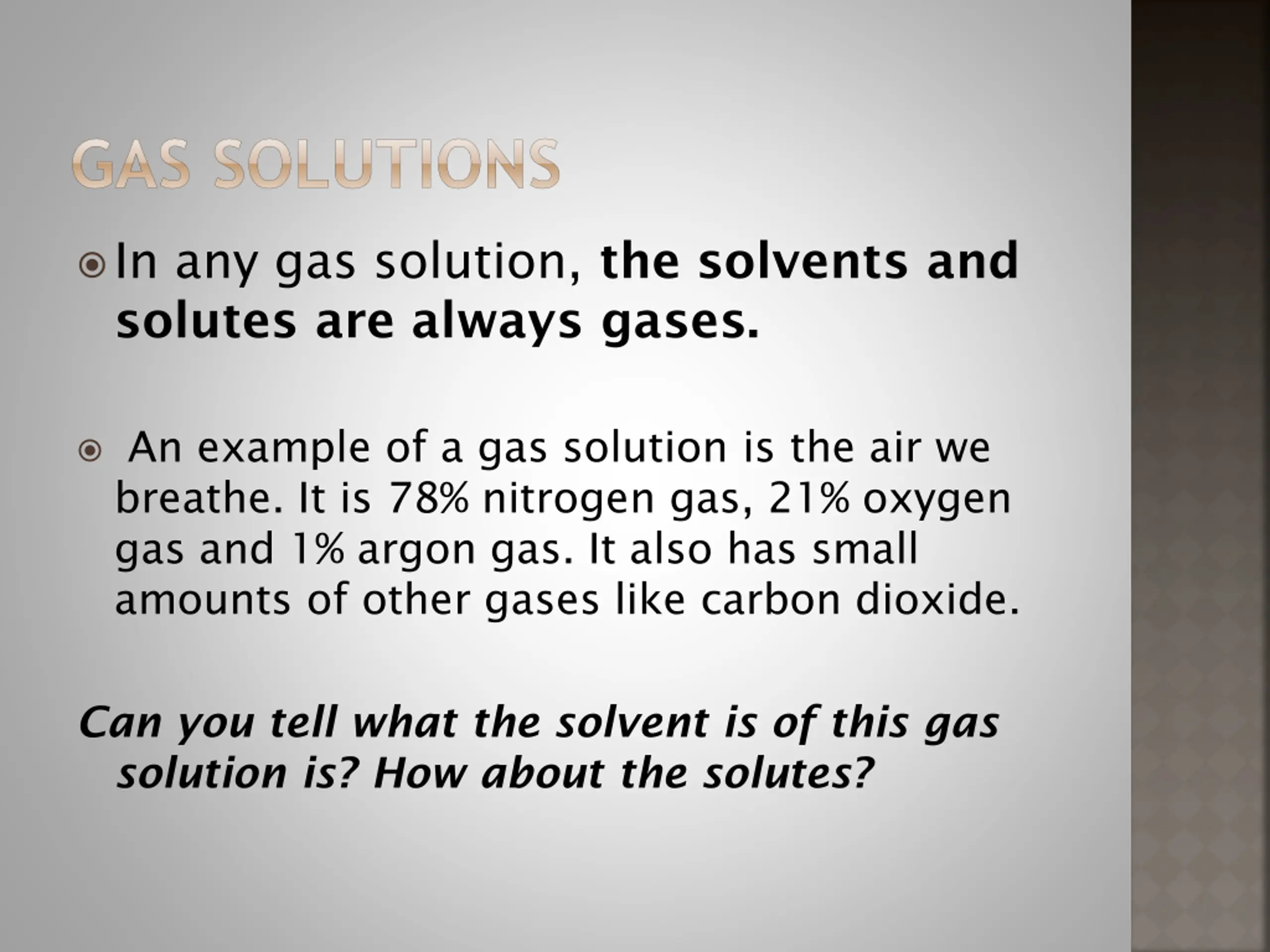 GAS SOLUTIONS

In any gas solution, the solvents and solutes are always gases.

An example of a gas solution is the air we breathe. It is 78% nitrogen gas, 21% oxygen gas and 1% argon gas. It also has small amounts of other gases like carbon dioxide.

Can you tell what the solvent is of this gas solution is? How about the solutes?